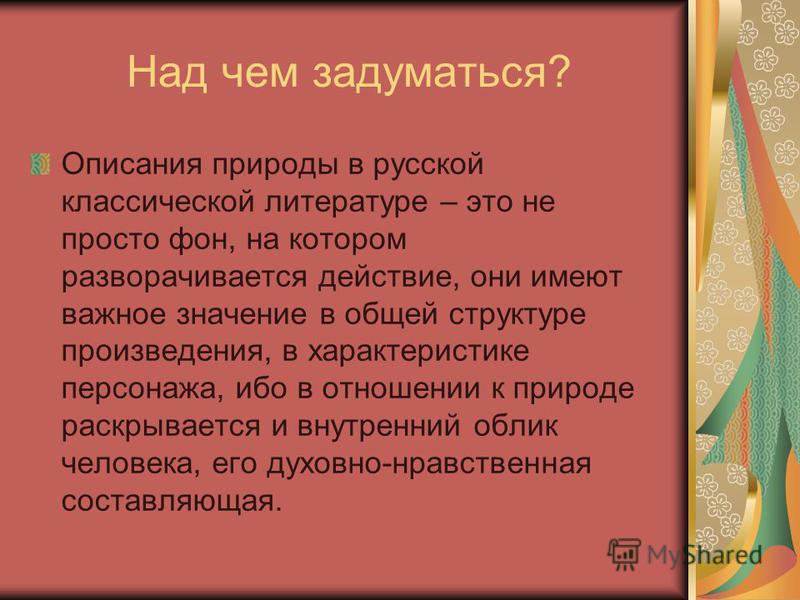 Над чем задуматься?

Описания природы в русской классической литературе – это не просто фон, на котором разворачивается действие, они имеют важное значение в общей структуре произведения, в характеристике персонажа, ибо в отношении к природе раскрывается и внутренний облик человека, его духовно-нравственная составляющая.

MyShared